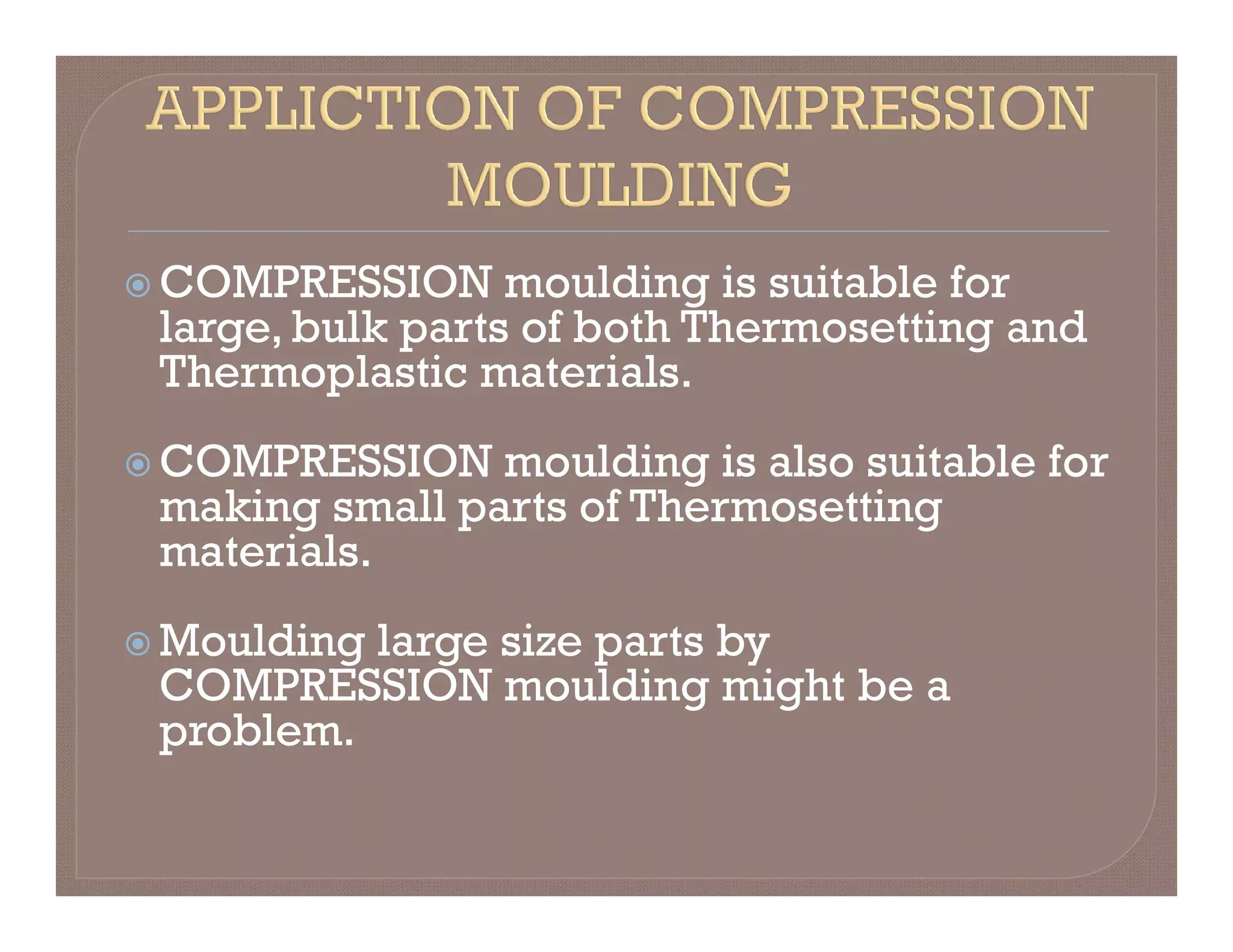 APPLICTION OF COMPRESSION MOULDING

COMPRESSION moulding is suitable for large, bulk parts of both Thermosetting and Thermoplastic materials.

COMPRESSION moulding is also suitable for making small parts of Thermosetting materials.

Moulding large size parts by COMPRESSION moulding might be a problem.